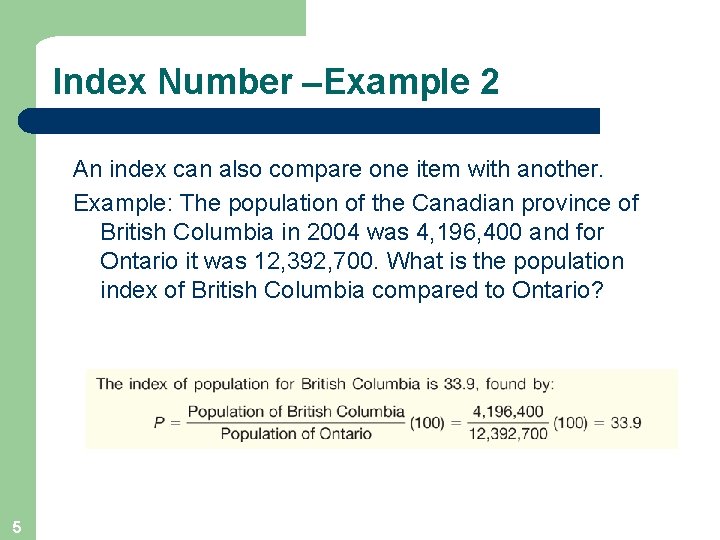 Index Number –Example 2

An index can also compare one item with another.

Example: The population of the Canadian province of British Columbia in 2004 was 4,196,400 and for Ontario it was 12,392,700. What is the population index of British Columbia compared to Ontario?

The index of population for British Columbia is 33.9, found by:

$P = \frac{\text{Population of British Columbia}}{\text{Population of Ontario}}(100) = \frac{4,196,400}{12,392,700}(100) = 33.9$

5